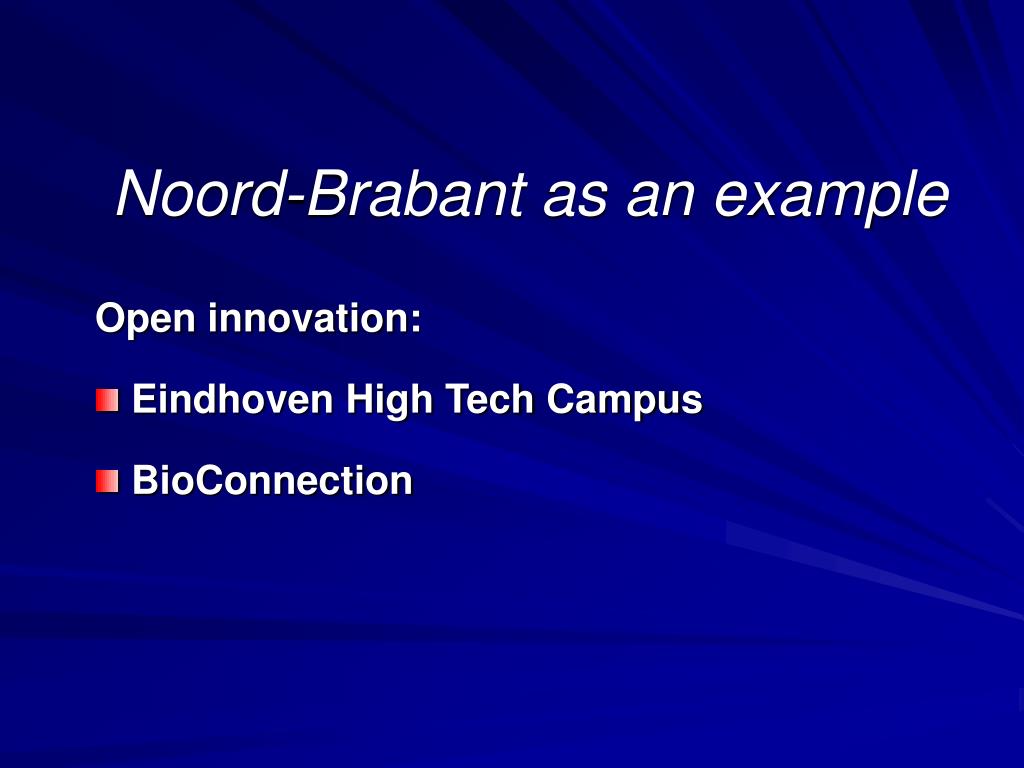 Noord-Brabant as an example

Open innovation:

Eindhoven High Tech Campus

BioConnection